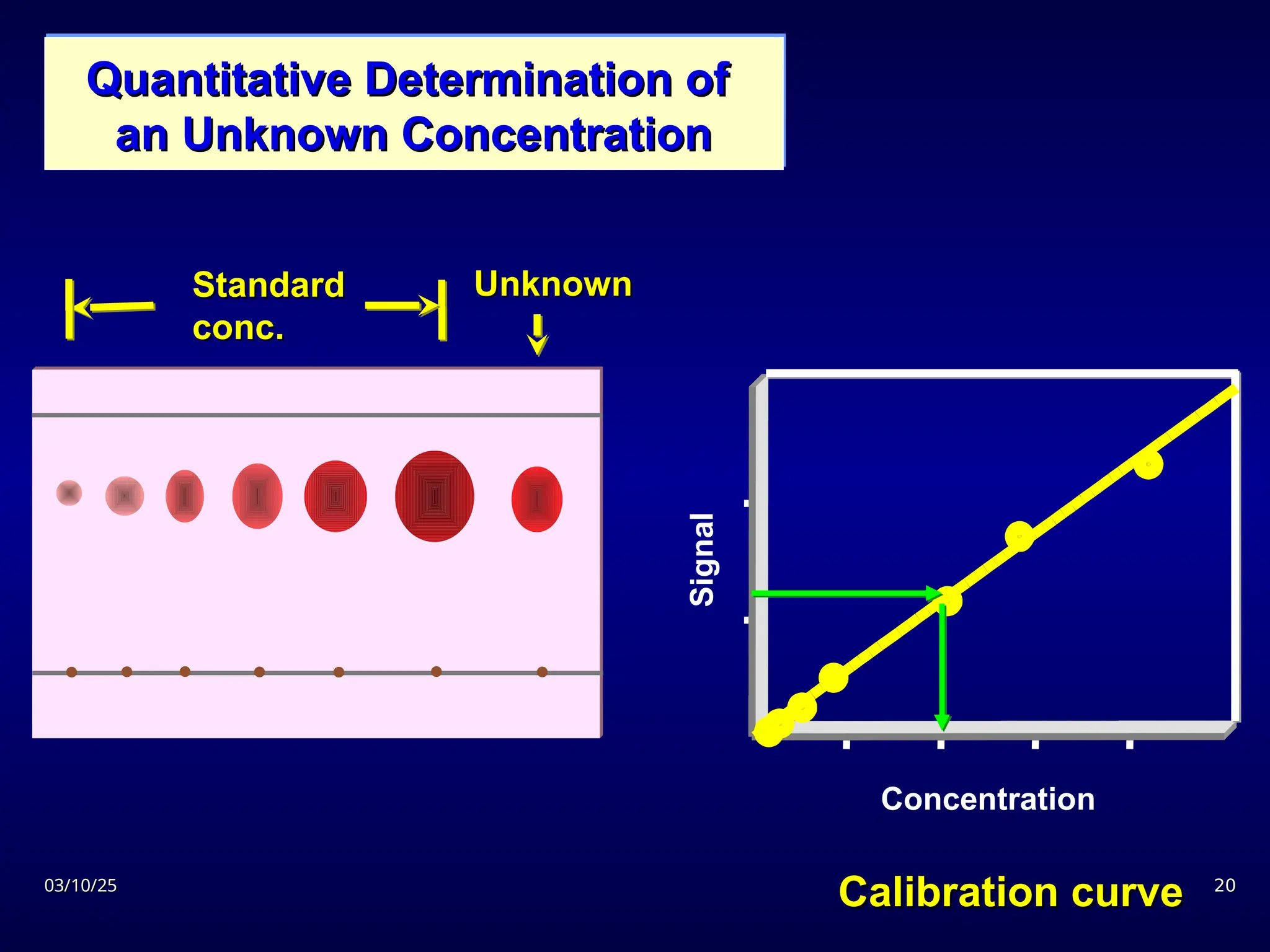 Quantitative Determination of an Unknown Concentration

Standard conc.

Unknown

Signal

Concentration

03/10/25

Calibration curve

20